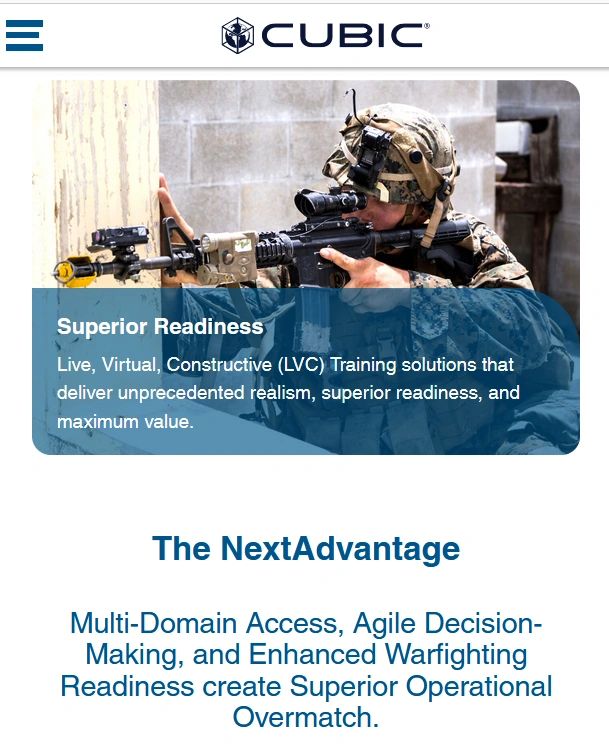 CUBIC®

Superior Readiness

Live, Virtual, Constructive (LVC) Training solutions that deliver unprecedented realism, superior readiness, and maximum value.

The NextAdvantage

Multi-Domain Access, Agile Decision-Making, and Enhanced Warfighting Readiness create Superior Operational Overmatch.